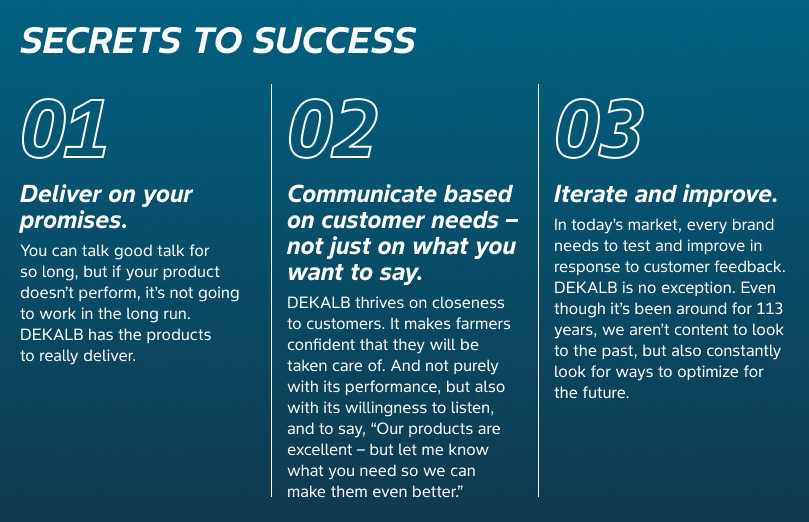 SECRETS TO SUCCESS

01

Deliver on your promises.

You can talk good talk for so long, but if your product doesn't perform, it's not going to work in the long run. DEKALB has the products to really deliver.

02

Communicate based on customer needs – not just on what you want to say.

DEKALB thrives on closeness to customers. It makes farmers confident that they will be taken care of. And not purely with its performance, but also with its willingness to listen, and to say, "Our products are excellent – but let me know what you need so we can make them even better."

03

Iterate and improve.

In today's market, every brand needs to test and improve in response to customer feedback. DEKALB is no exception. Even though it's been around for 113 years, we aren't content to look to the past, but also constantly look for ways to optimize for the future.